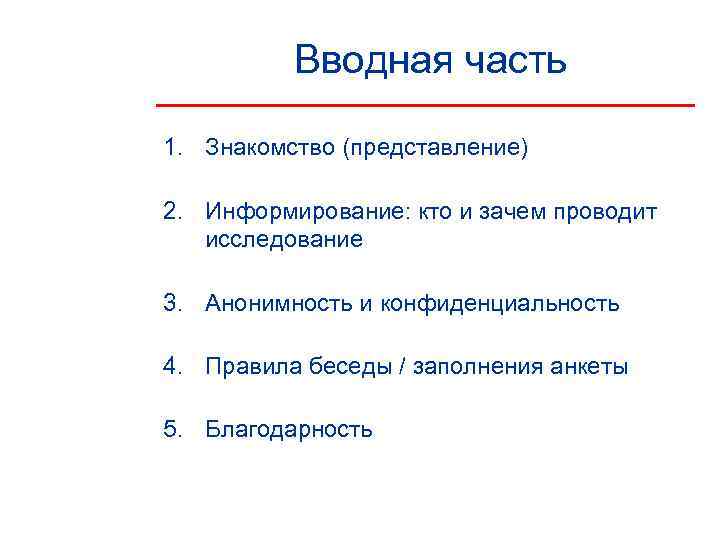 Вводная часть

1. Знакомство (представление)

2. Информирование: кто и зачем проводит исследование

3. Анонимность и конфиденциальность

4. Правила беседы / заполнения анкеты

5. Благодарность